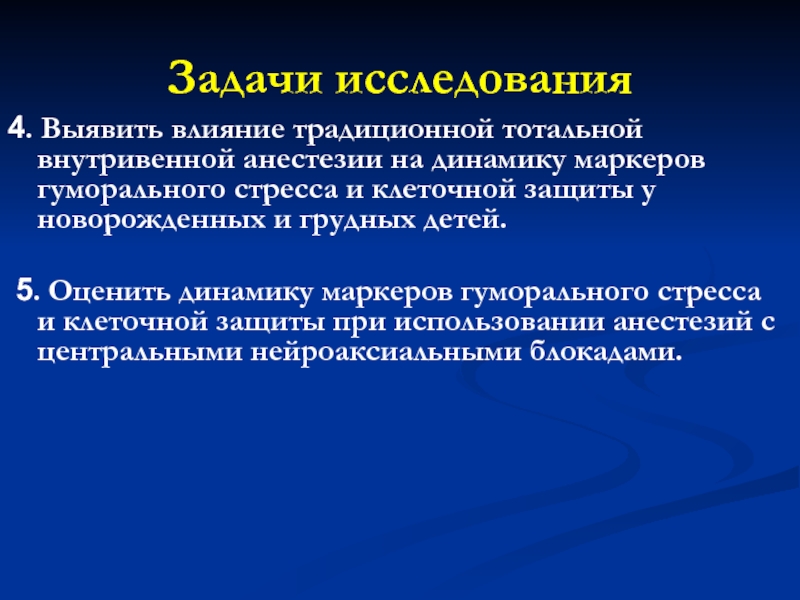 Задачи исследования

4. Выявить влияние традиционной тотальной внутривенной анестезии на динамику маркеров гуморального стресса и клеточной защиты у новорожденных и грудных детей.

5. Оценить динамику маркеров гуморального стресса и клеточной защиты при использовании анестезий с центральными нейроаксиальными блокадами.